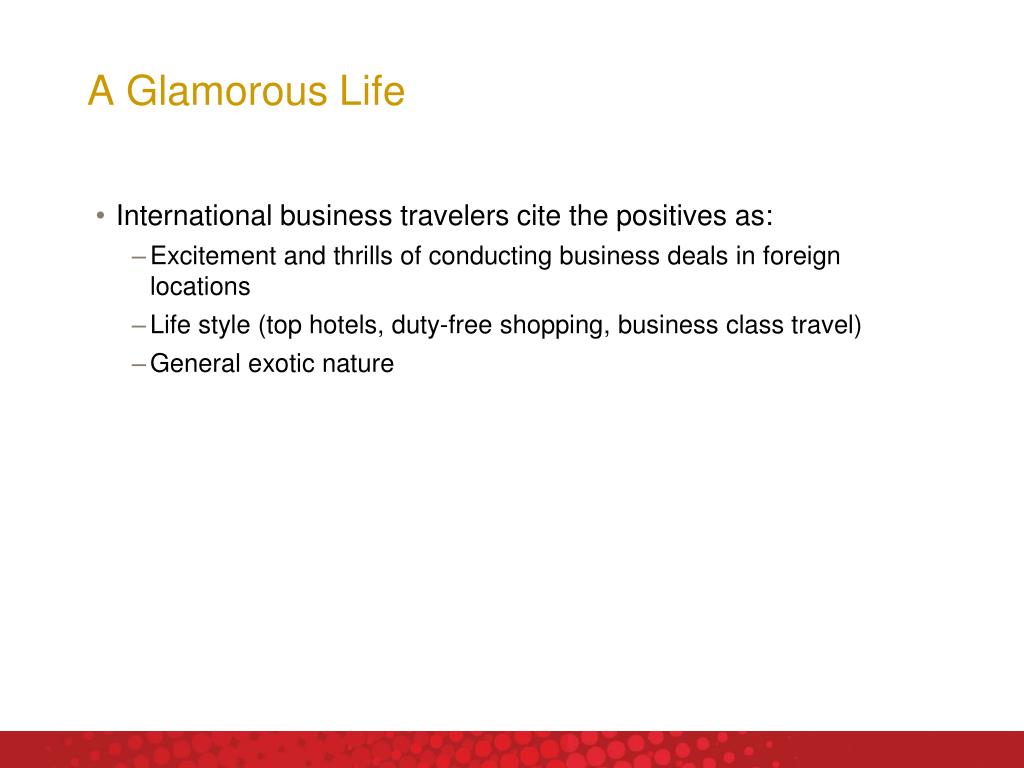 A Glamorous Life

• International business travelers cite the positives as:
– Excitement and thrills of conducting business deals in foreign locations
– Life style (top hotels, duty-free shopping, business class travel)
– General exotic nature